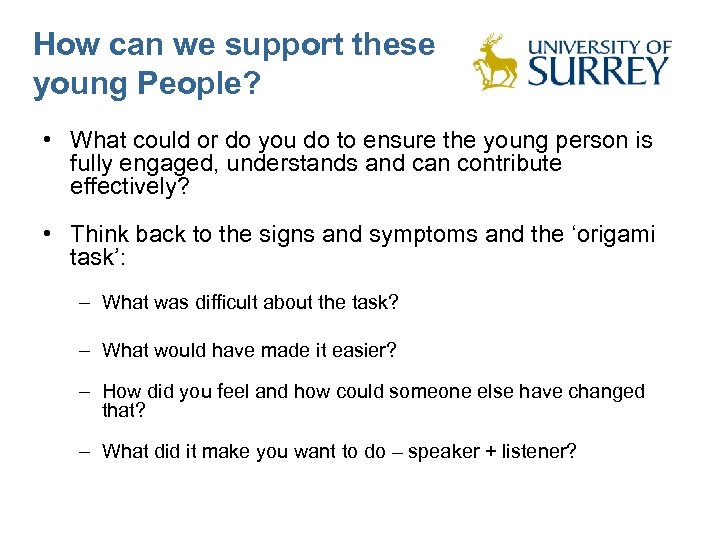 How can we support these young People?

UNIVERSITY OF SURREY

• What could or do you do to ensure the young person is fully engaged, understands and can contribute effectively?

• Think back to the signs and symptoms and the ‘origami task’:

– What was difficult about the task?

– What would have made it easier?

– How did you feel and how could someone else have changed that?

– What did it make you want to do – speaker + listener?